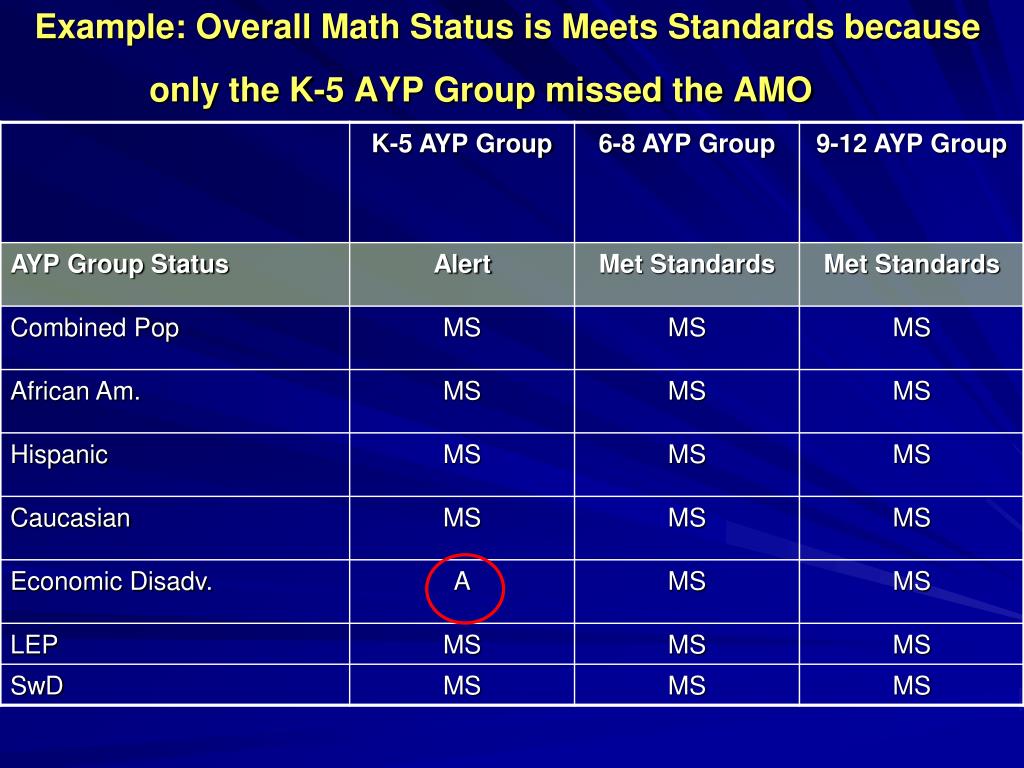 Example: Overall Math Status is Meets Standards because only the K-5 AYP Group missed the AMO

| | K-5 AYP Group | 6-8 AYP Group | 9-12 AYP Group |
|---|---|---|---|
| AYP Group Status | Alert | Met Standards | Met Standards |
| Combined Pop | MS | MS | MS |
| African Am. | MS | MS | MS |
| Hispanic | MS | MS | MS |
| Caucasian | MS | MS | MS |
| Economic Disadv. | A | MS | MS |
| LEP | MS | MS | MS |
| SwD | MS | MS | MS |